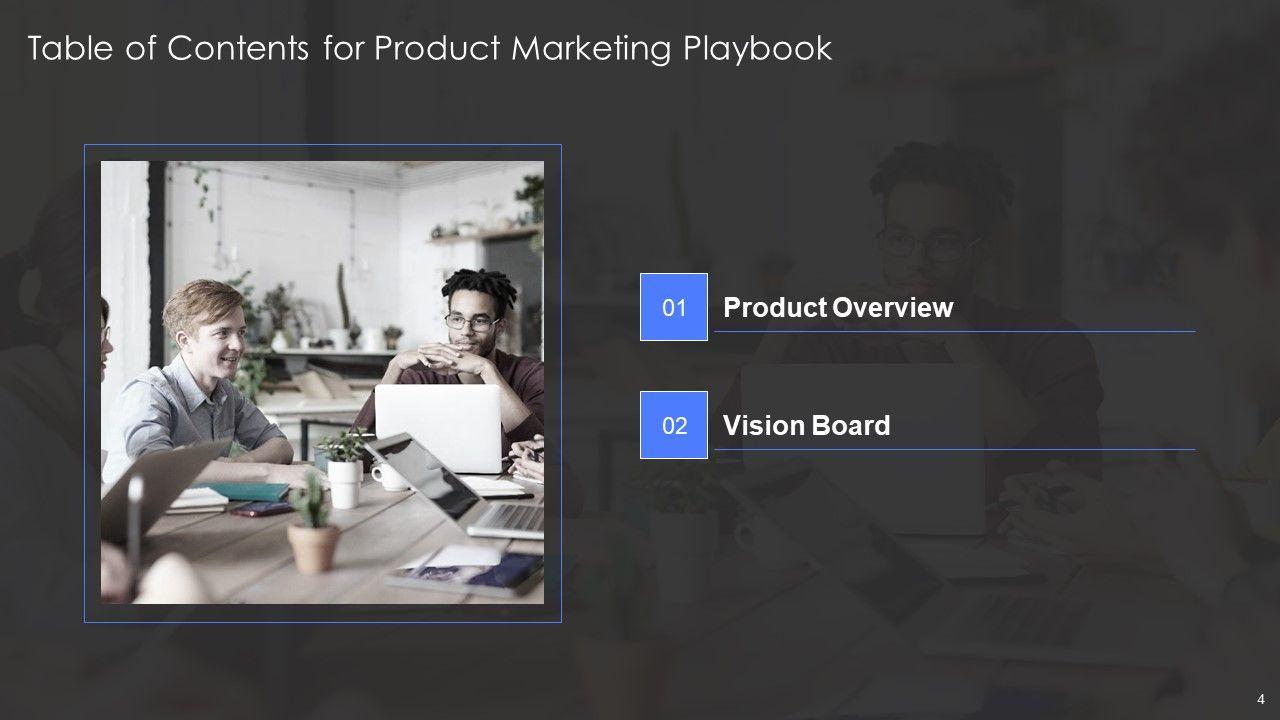 Table of Contents for Product Marketing Playbook

01 Product Overview

02 Vision Board

4